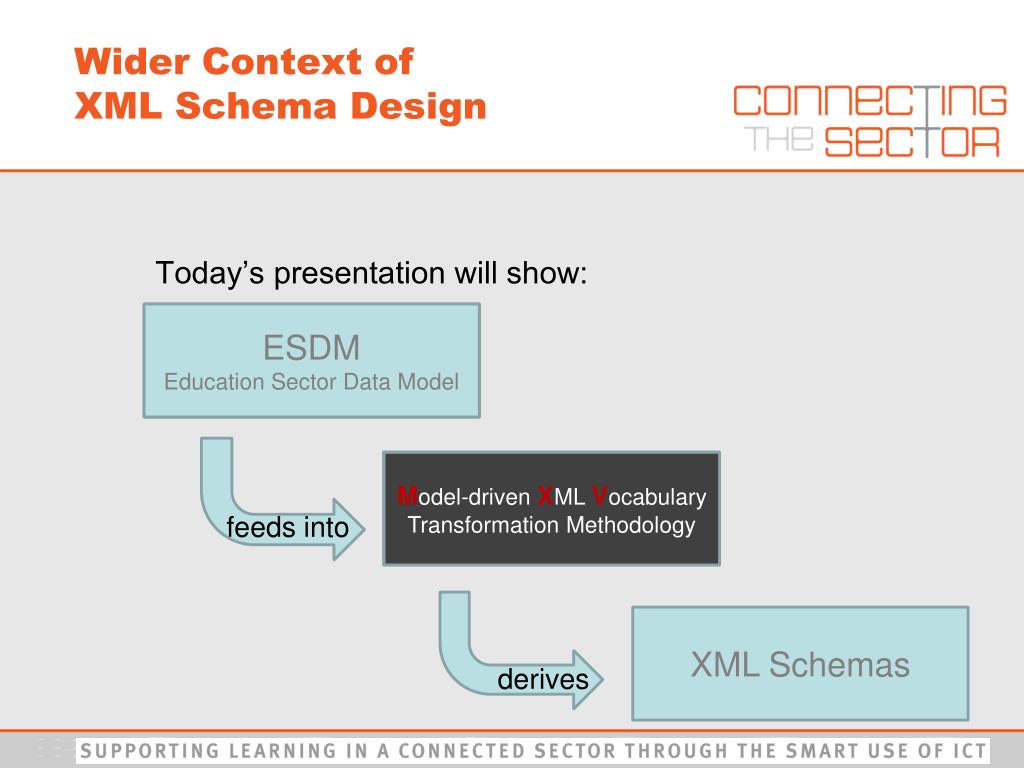 Wider Context of
XML Schema Design

CONNECTING
THE SECTOR

Today's presentation will show:

ESDM
Education Sector Data Model

feeds into

Model-driven XML Vocabulary
Transformation Methodology

derives

XML Schemas

SUPPORTING LEARNING IN A CONNECTED SECTOR THROUGH THE SMART USE OF ICT